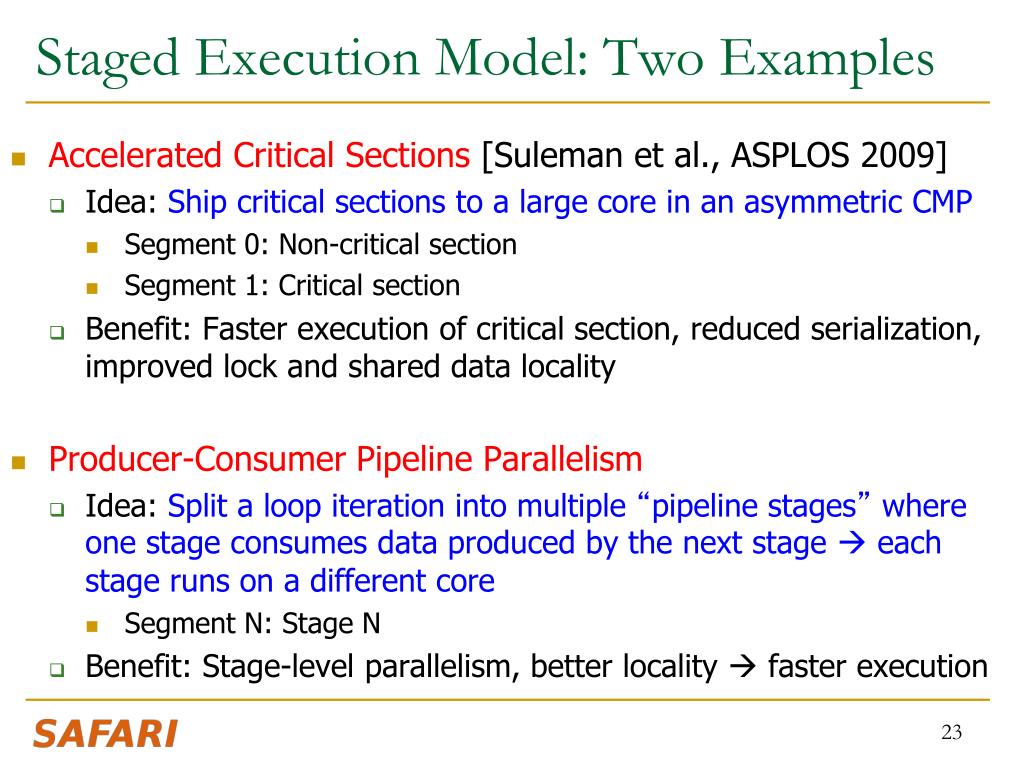 Staged Execution Model: Two Examples

Accelerated Critical Sections [Suleman et al., ASPLOS 2009]

Idea: Ship critical sections to a large core in an asymmetric CMP

Segment 0: Non-critical section

Segment 1: Critical section

Benefit: Faster execution of critical section, reduced serialization, improved lock and shared data locality

Producer-Consumer Pipeline Parallelism

Idea: Split a loop iteration into multiple “pipeline stages” where one stage consumes data produced by the next stage → each stage runs on a different core

Segment N: Stage N

Benefit: Stage-level parallelism, better locality → faster execution

SAFARI

23